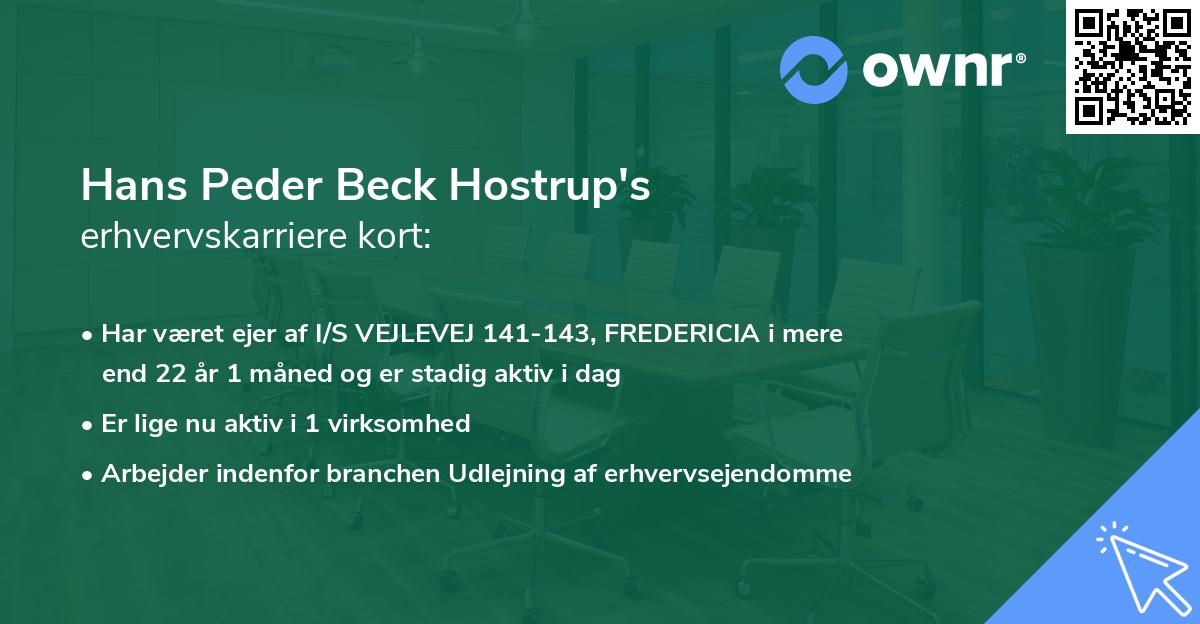 ownr®

Hans Peder Beck Hostrup's
erhvervskarriere kort:

• Har været ejer af I/S VEJLEVEJ 141-143, FREDERICIA i mere end 22 år 1 måned og er stadig aktiv i dag

• Er lige nu aktiv i 1 virksomhed

• Arbejder indenfor branchen Udlejning af erhvervsejendomme